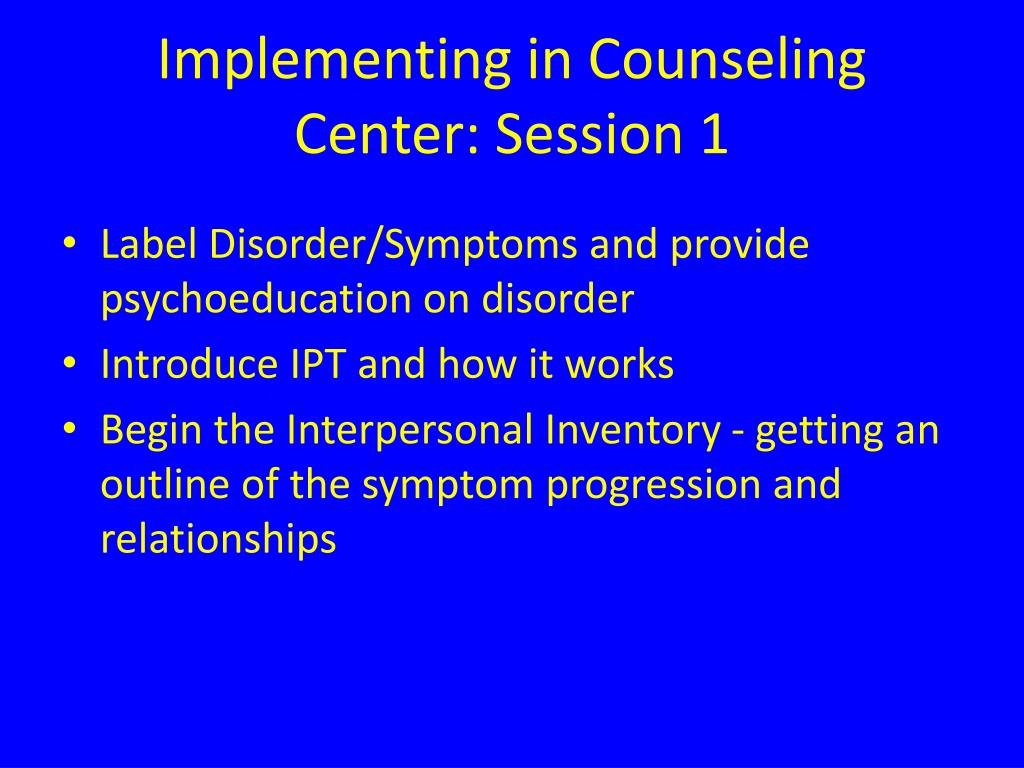 Implementing in Counseling Center: Session 1

• Label Disorder/Symptoms and provide psychoeducation on disorder
• Introduce IPT and how it works
• Begin the Interpersonal Inventory - getting an outline of the symptom progression and relationships